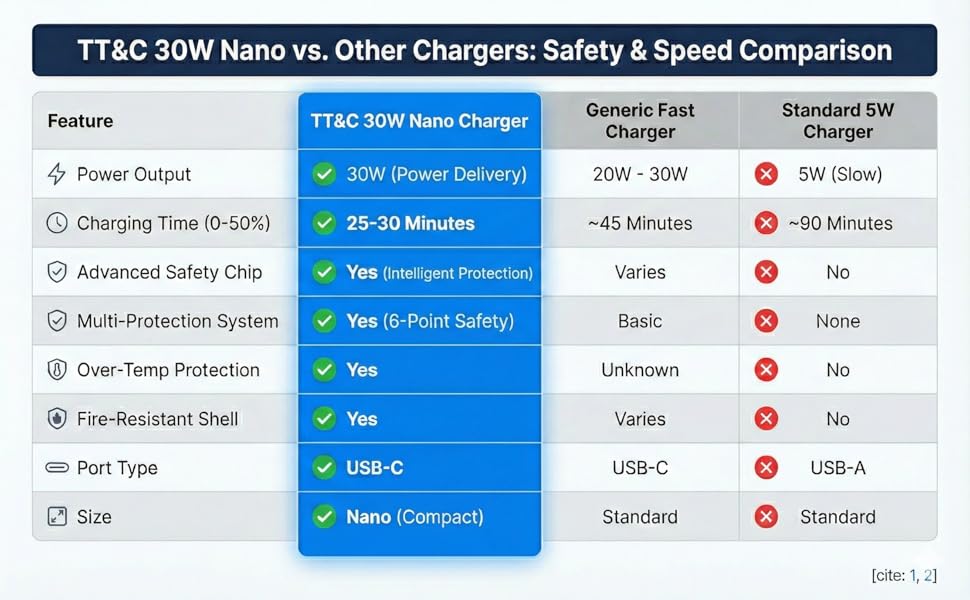 TT&C 30W Nano vs. Other Chargers: Safety & Speed Comparison

| Feature | TT&C 30W Nano Charger | Generic Fast Charger | Standard 5W Charger |
|---|---|---|---|
| Power Output | 30W (Power Delivery) | 20W - 30W | 5W (Slow) |
| Charging Time (0-50%) | 25-30 Minutes | ~45 Minutes | ~90 Minutes |
| Advanced Safety Chip | Yes (Intelligent Protection) | Varies | No |
| Multi-Protection System | Yes (6-Point Safety) | Basic | None |
| Over-Temp Protection | Yes | Unknown | No |
| Fire-Resistant Shell | Yes | Varies | No |
| Port Type | USB-C | USB-C | USB-A |
| Size | Nano (Compact) | Standard | Standard |

[cite: 1, 2]